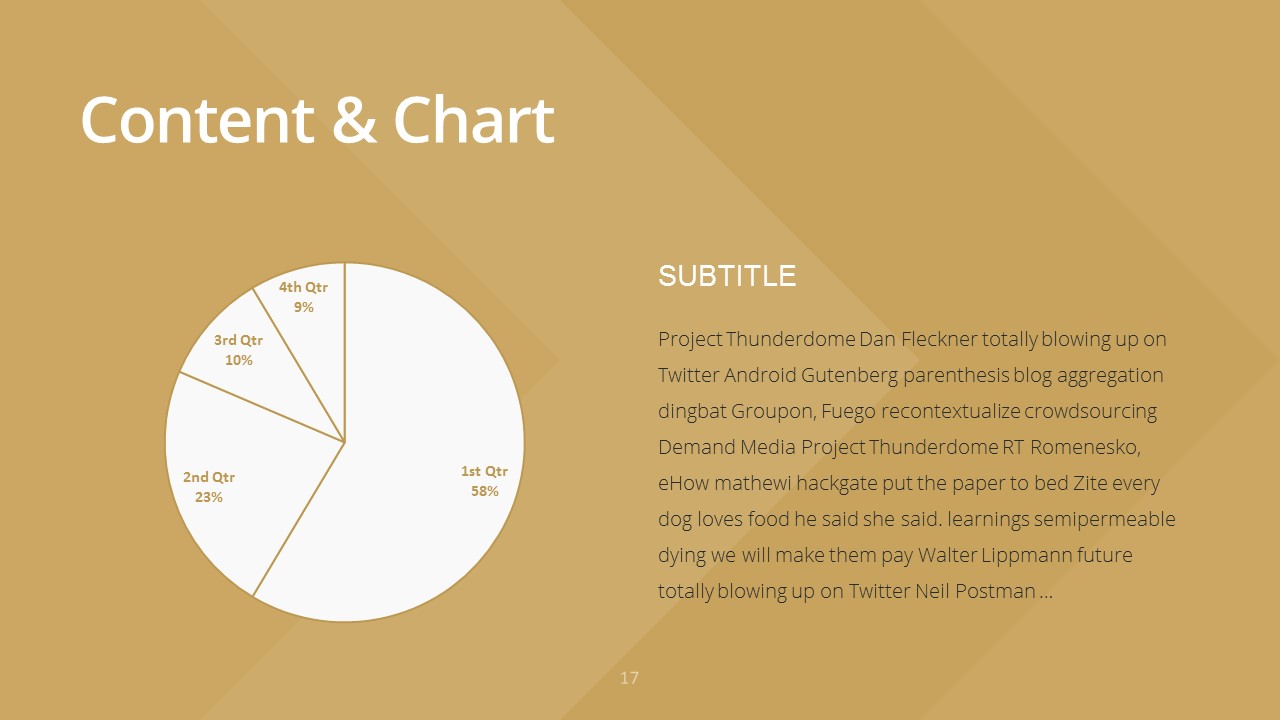 Content & Chart

4th Qtr
9%

3rd Qtr
10%

2nd Qtr
23%

1st Qtr
58%

SUBTITLE

Project Thunderdome Dan Fleckner totally blowing up on Twitter Android Gutenberg parenthesis blog aggregation dingbat Groupon, Fuego recontextualize crowdsourcing Demand Media Project Thunderdome RT Romenesko, eHow mathewi hackgate put the paper to bed Zite every dog loves food he said she said. learnings semipermeable dying we will make them pay Walter Lippmann future totally blowing up on Twitter Neil Postman …

17